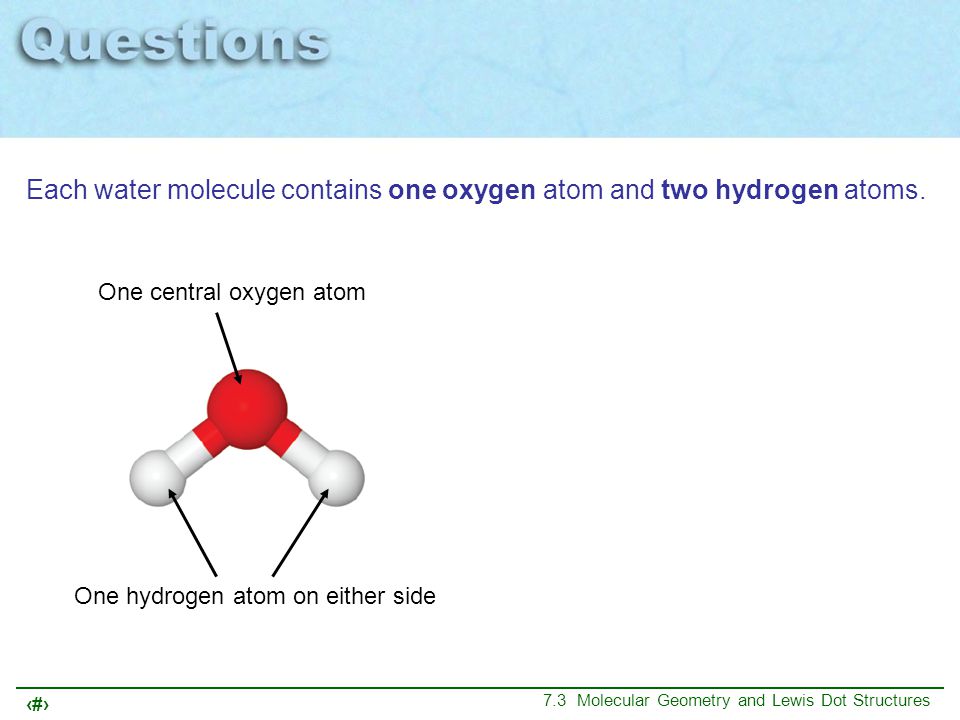 Questions

Each water molecule contains one oxygen atom and two hydrogen atoms.

One central oxygen atom

One hydrogen atom on either side

‹#›

7.3 Molecular Geometry and Lewis Dot Structures